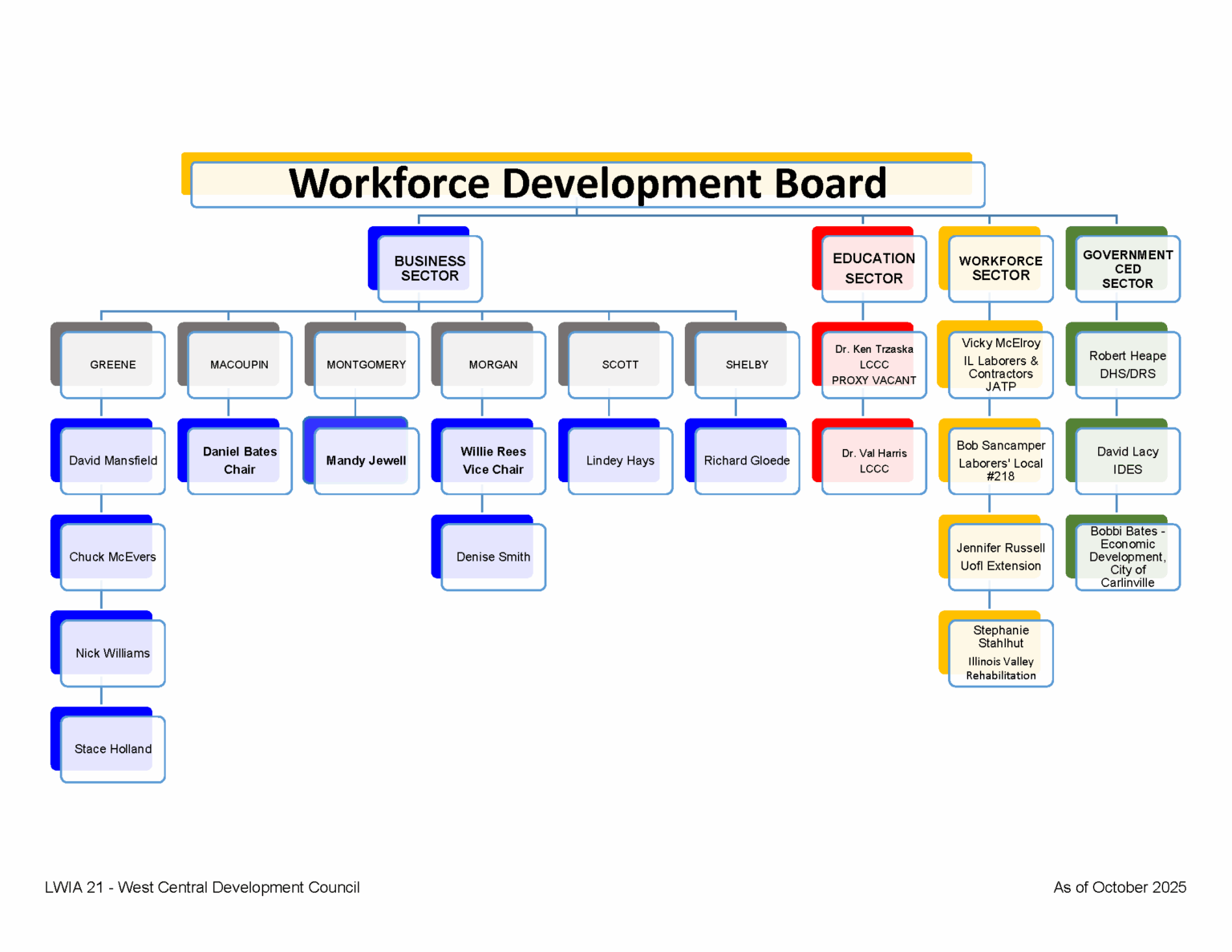 Workforce Development Board

BUSINESS SECTOR

GREENE

David Mansfield

Chuck McEvers

Nick Williams

Stace Holland

MACOUPIN

Daniel Bates Chair

MONTGOMERY

Mandy Jewell

MORGAN

Willie Rees Vice Chair

Denise Smith

SCOTT

Lindey Hays

SHELBY

Richard Gloede

EDUCATION SECTOR

Dr. Ken Trzaska LCCC PROXY VACANT

Dr. Val Harris LCCC

WORKFORCE SECTOR

Vicky McElroy IL Laborers & Contractors JATP

Bob Sancamper Laborers' Local #218

Jennifer Russell UofI Extension

Stephanie Stahlhut Illinois Valley Rehabilitation

GOVERNMENT CED SECTOR

Robert Heape DHS/DRS

David Lacy IDES

Bobbi Bates - Economic Development, City of Carlinville

LWIA 21 - West Central Development Council

As of October 2025